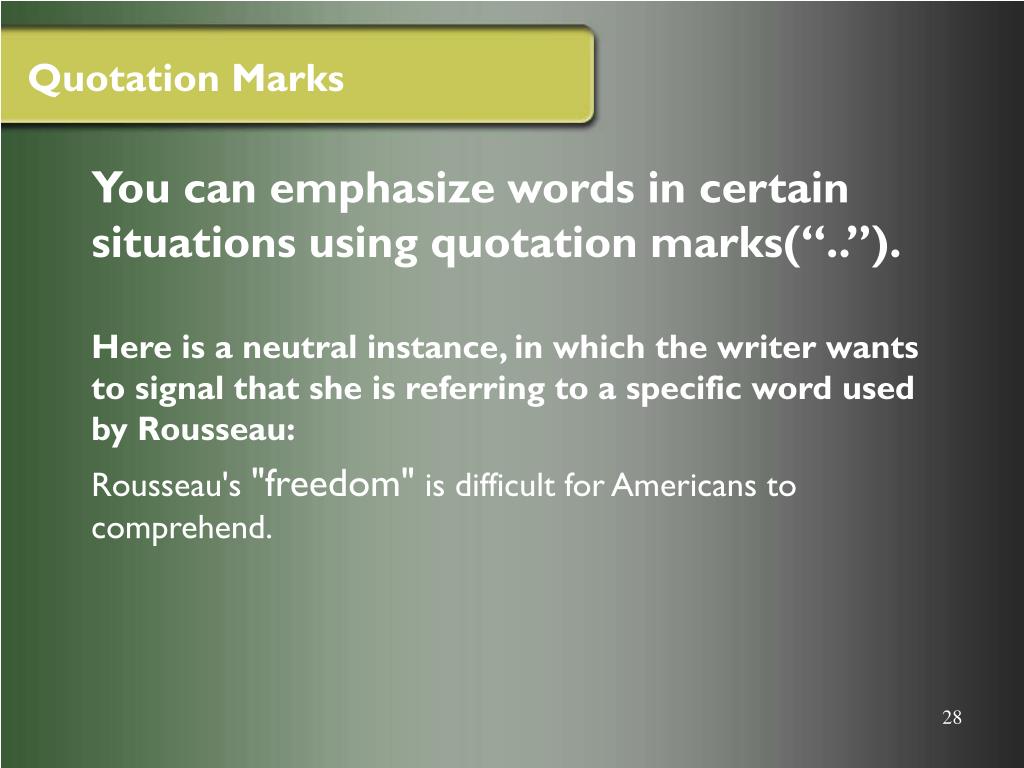 Quotation Marks

You can emphasize words in certain situations using quotation marks(“..”).

Here is a neutral instance, in which the writer wants to signal that she is referring to a specific word used by Rousseau:

Rousseau's "freedom" is difficult for Americans to comprehend.

28